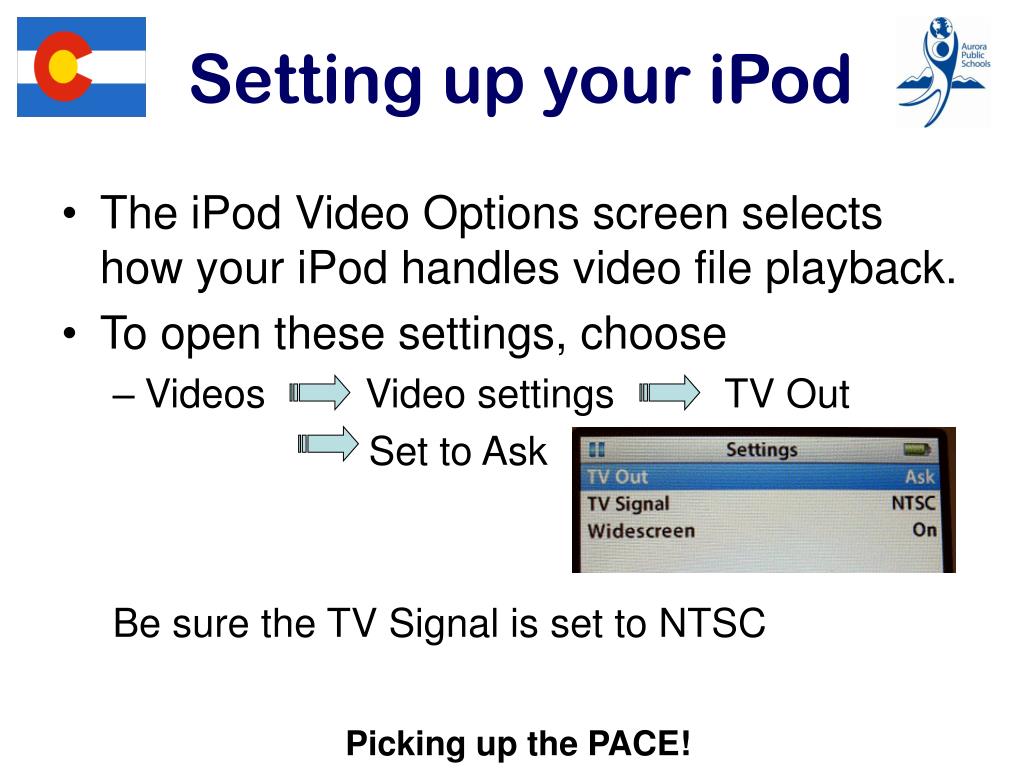 Setting up your iPod

Aurora Public Schools

• The iPod Video Options screen selects how your iPod handles video file playback.
• To open these settings, choose
– Videos Video settings TV Out
Set to Ask

Settings
TV Out Ask
TV Signal NTSC
Widescreen On

Be sure the TV Signal is set to NTSC

Picking up the PACE!